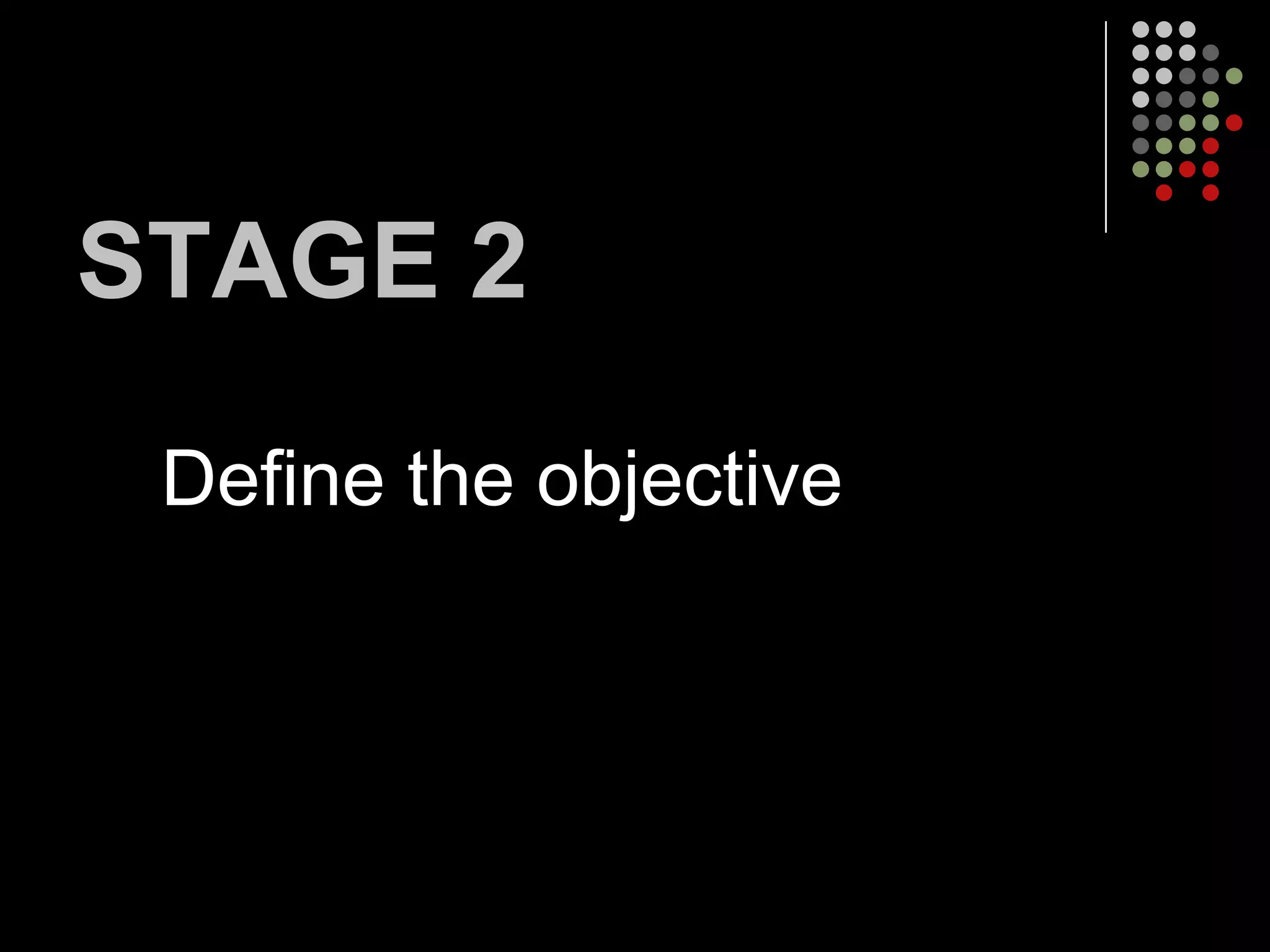 STAGE 2

Define the objective